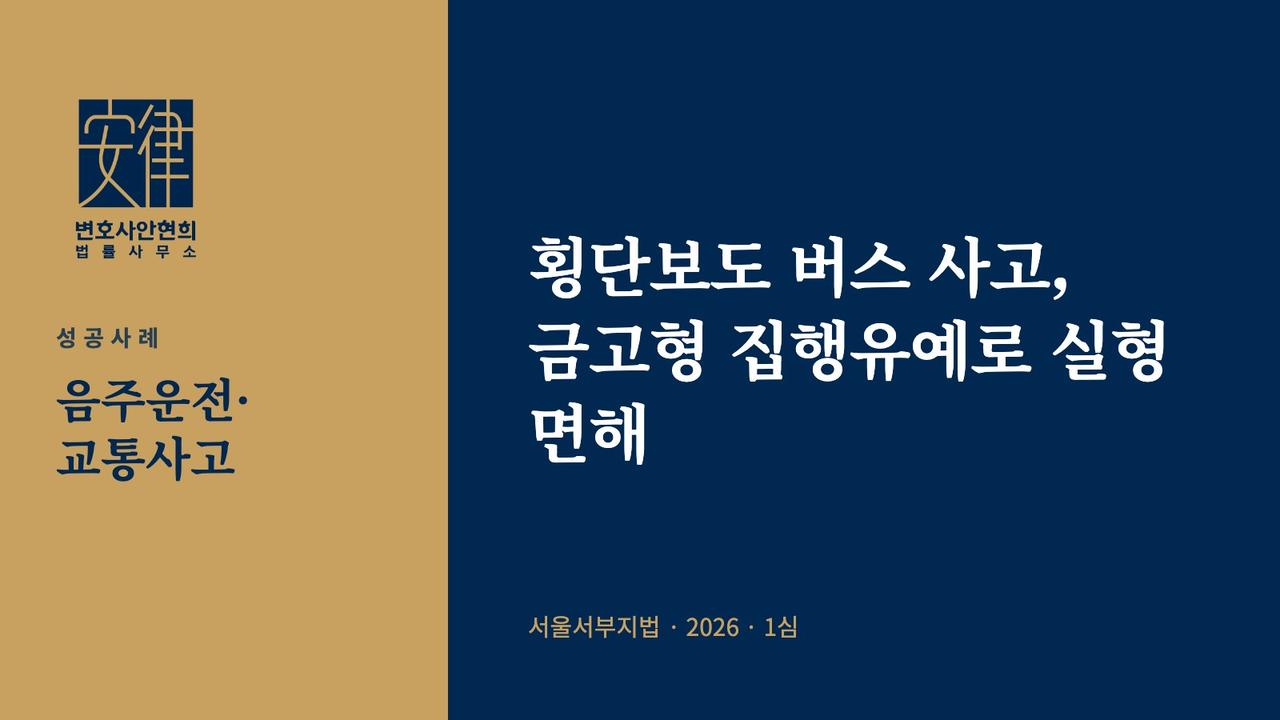 安律
변호사안현희
법률사무소

성공사례

음주운전·
교통사고

횡단보도 버스 사고,
금고형 집행유예로 실형
면해

서울서부지법 · 2026 · 1심